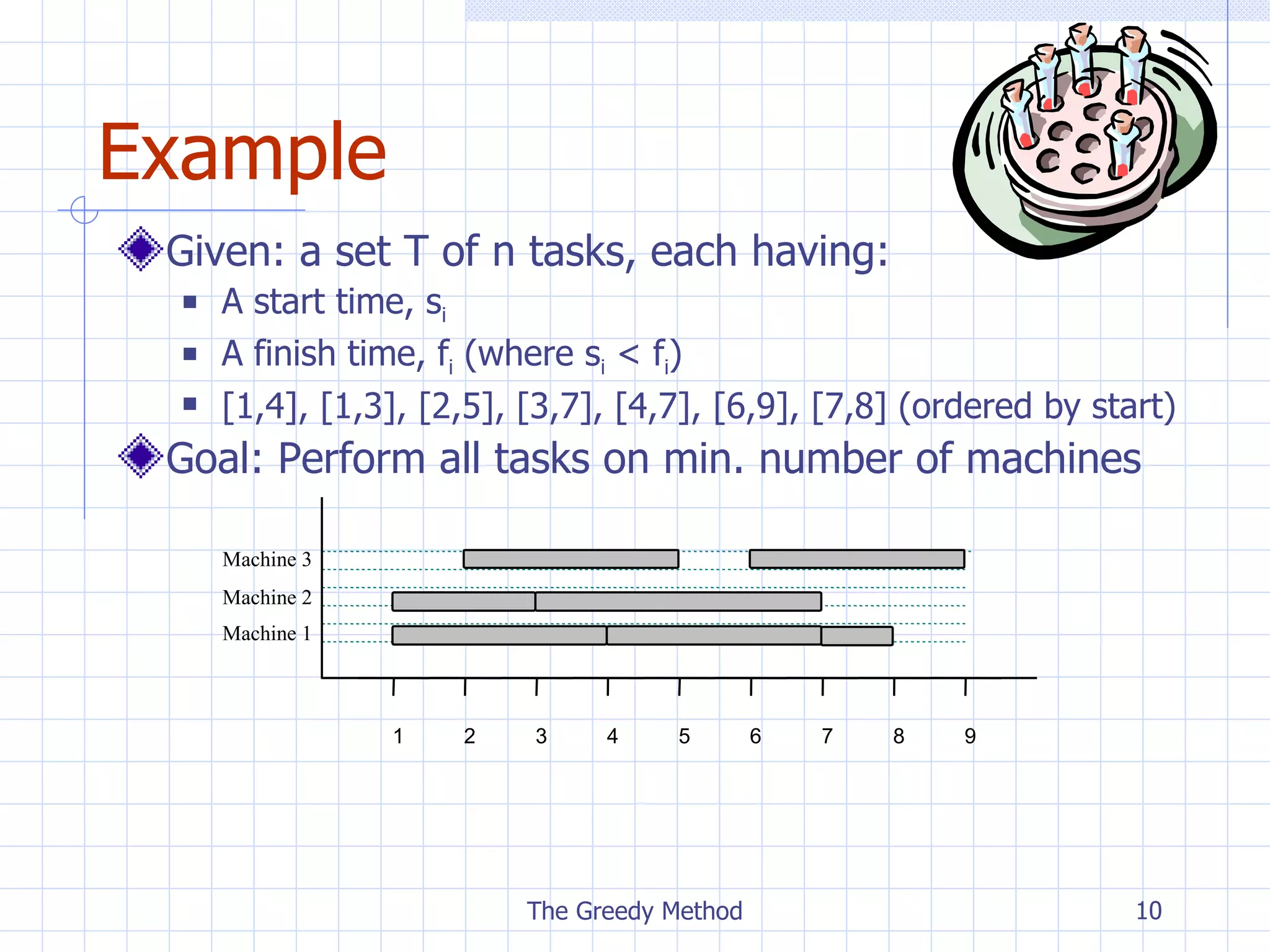 Example

Given: a set T of n tasks, each having:

- A start time, $s_i$
- A finish time, $f_i$ (where $s_i < f_i$)
- [1,4], [1,3], [2,5], [3,7], [4,7], [6,9], [7,8] (ordered by start)

Goal: Perform all tasks on min. number of machines

Machine 3
Machine 2
Machine 1

1 2 3 4 5 6 7 8 9

The Greedy Method

10